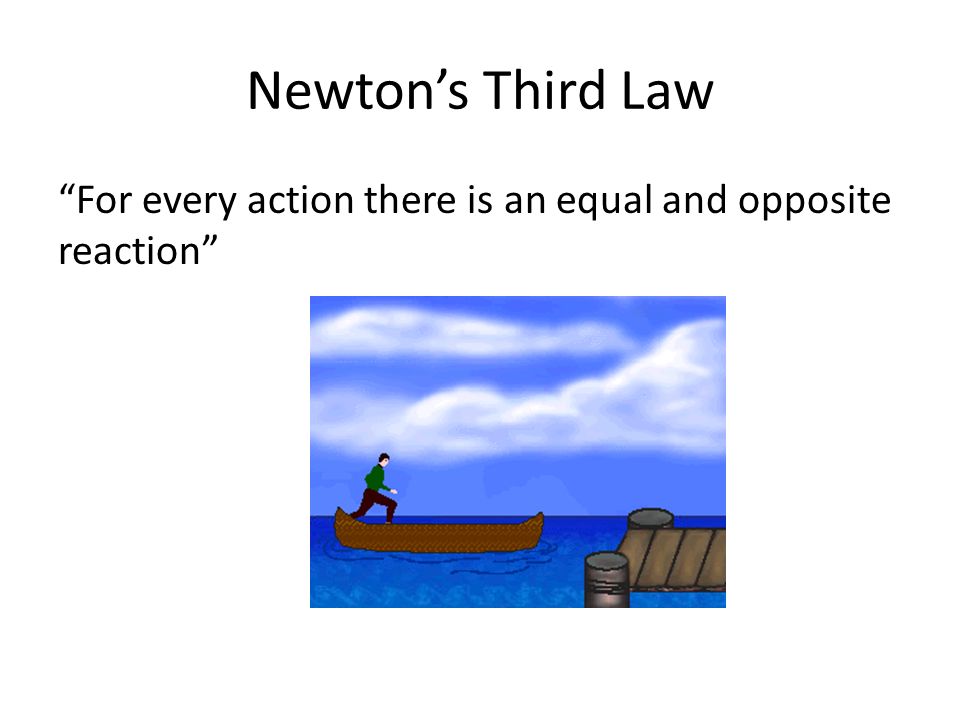 Newton’s Third Law

“For every action there is an equal and opposite reaction”